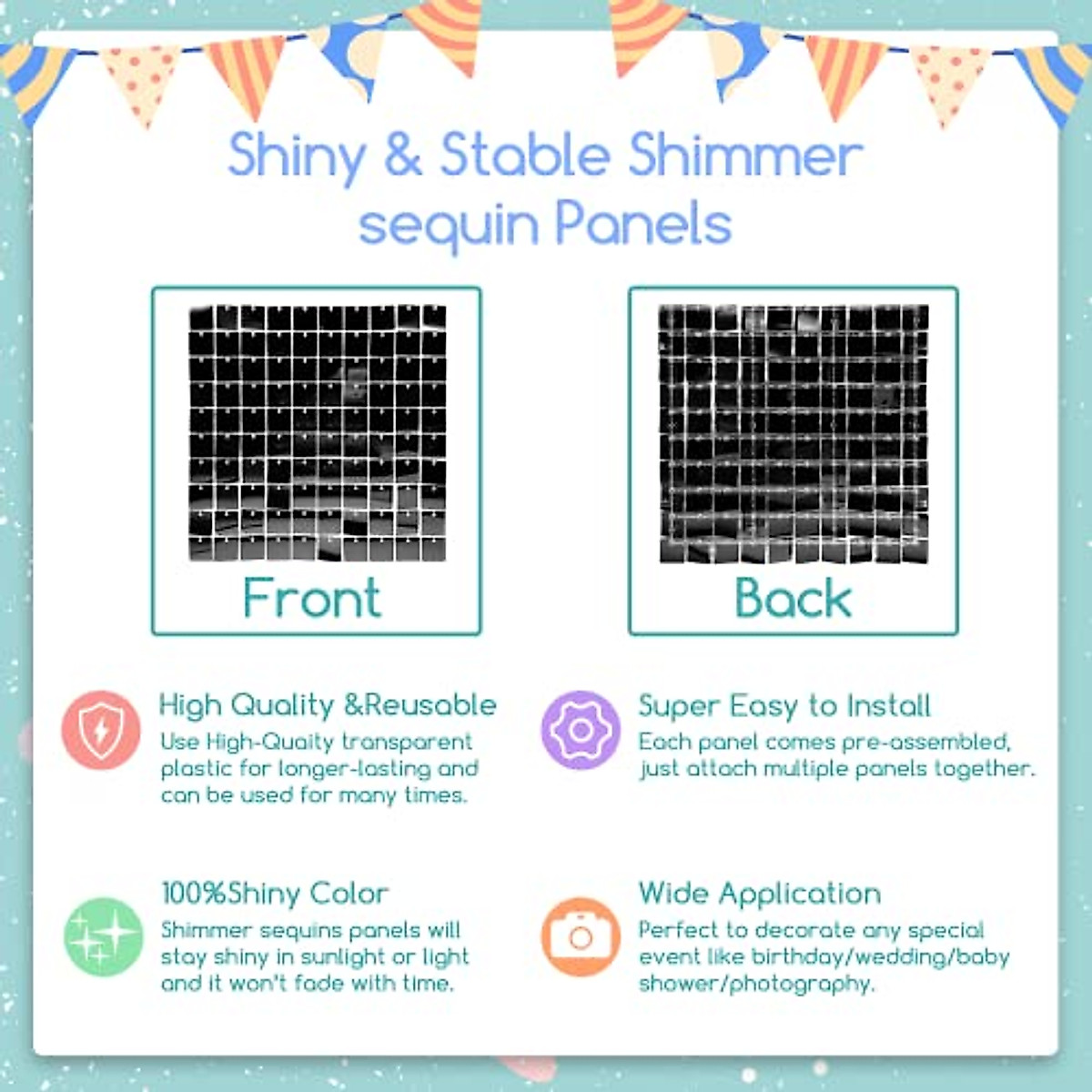 Shiny & Stable Shimmer sequin Panels

Front

Back

High Quality &Reusable
Use High-Quaity transparent plastic for longer-lasting and can be used for many times.

Super Easy to Install
Each panel comes pre-assembled, just attach multiple panels together.

100%Shiny Color
Shimmer sequins panels will stay shiny in sunlight or light and it won't fade with time.

Wide Application
Perfect to decorate any special event like birthday/wedding/baby shower/photography.